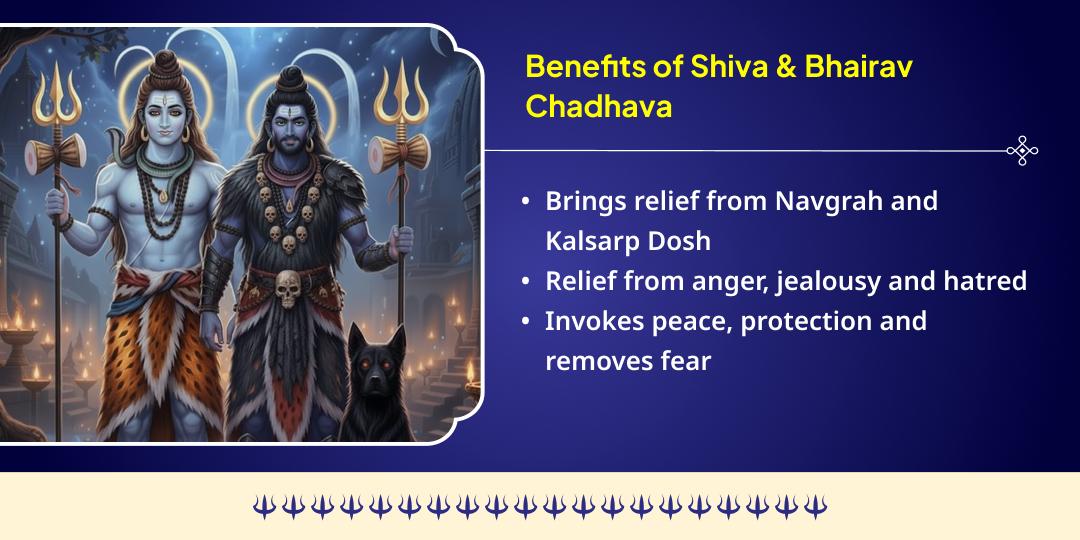 Benefits of Shiva & Bhairav Chadhava

• Brings relief from Navgrah and Kalsarp Dosh
• Relief from anger, jealousy and hatred
• Invokes peace, protection and removes fear